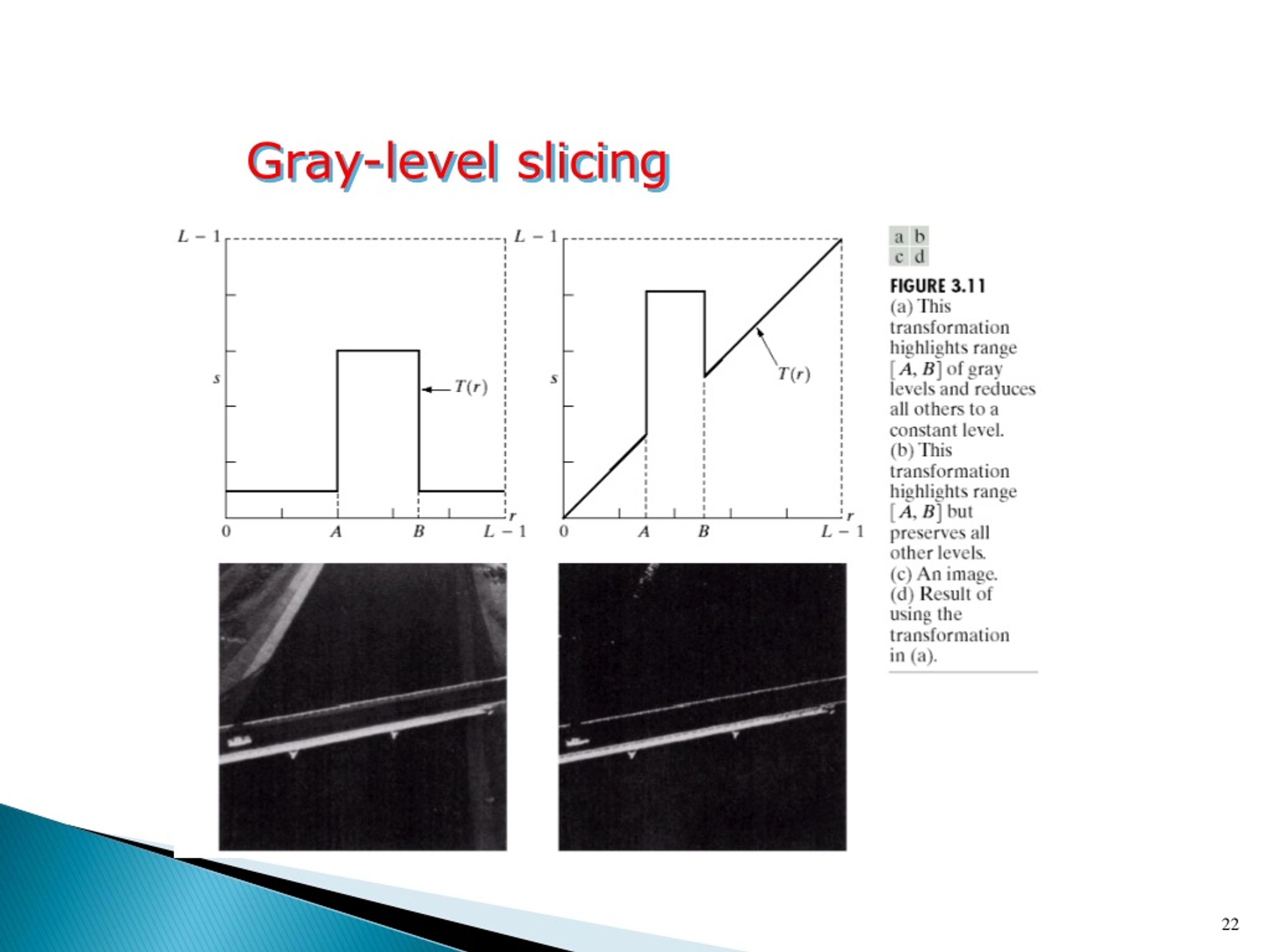 Gray-level slicing

$L-1$

$s$

$T(r)$

$0$ $A$ $B$ $L-1$ $r$

$L-1$

$s$

$T(r)$

$0$ $A$ $B$ $L-1$ $r$

a b
c d

FIGURE 3.11
(a) This transformation highlights range $[A, B]$ of gray levels and reduces all others to a constant level.
(b) This transformation highlights range $[A, B]$ but preserves all other levels.
(c) An image.
(d) Result of using the transformation in (a).

22